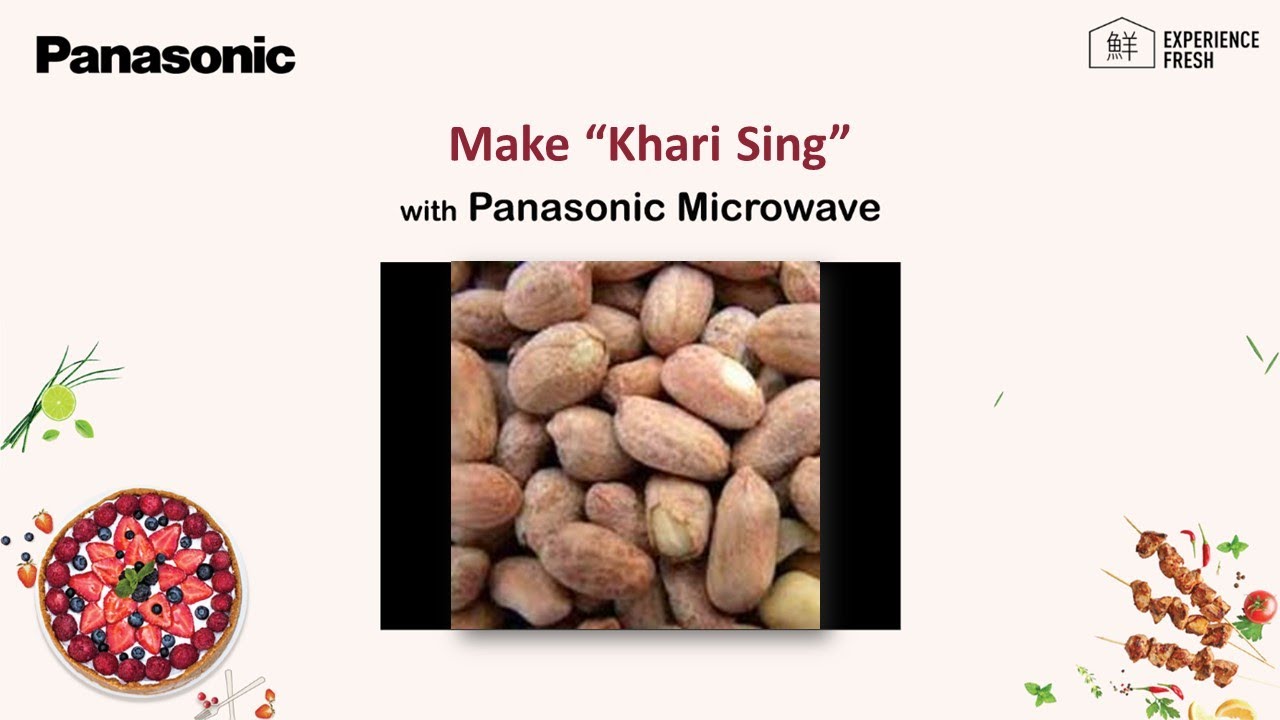 Panasonic

鮮 EXPERIENCE FRESH

Make “Khari Sing”

with Panasonic Microwave